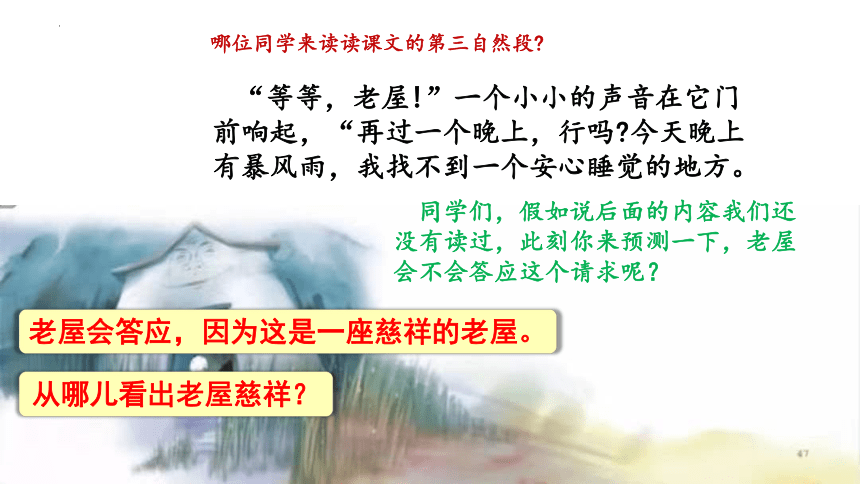 哪位同学来读读课文的第三自然段?

“等等，老屋!”一个小小的声音在它门前响起，“再过一个晚上，行吗?今天晚上有暴风雨，我找不到一个安心睡觉的地方。

同学们，假如说后面的内容我们还没有读过，此刻你来预测一下，老屋会不会答应这个请求呢？

老屋会答应，因为这是一座慈祥的老屋。

从哪儿看出老屋慈祥？

47